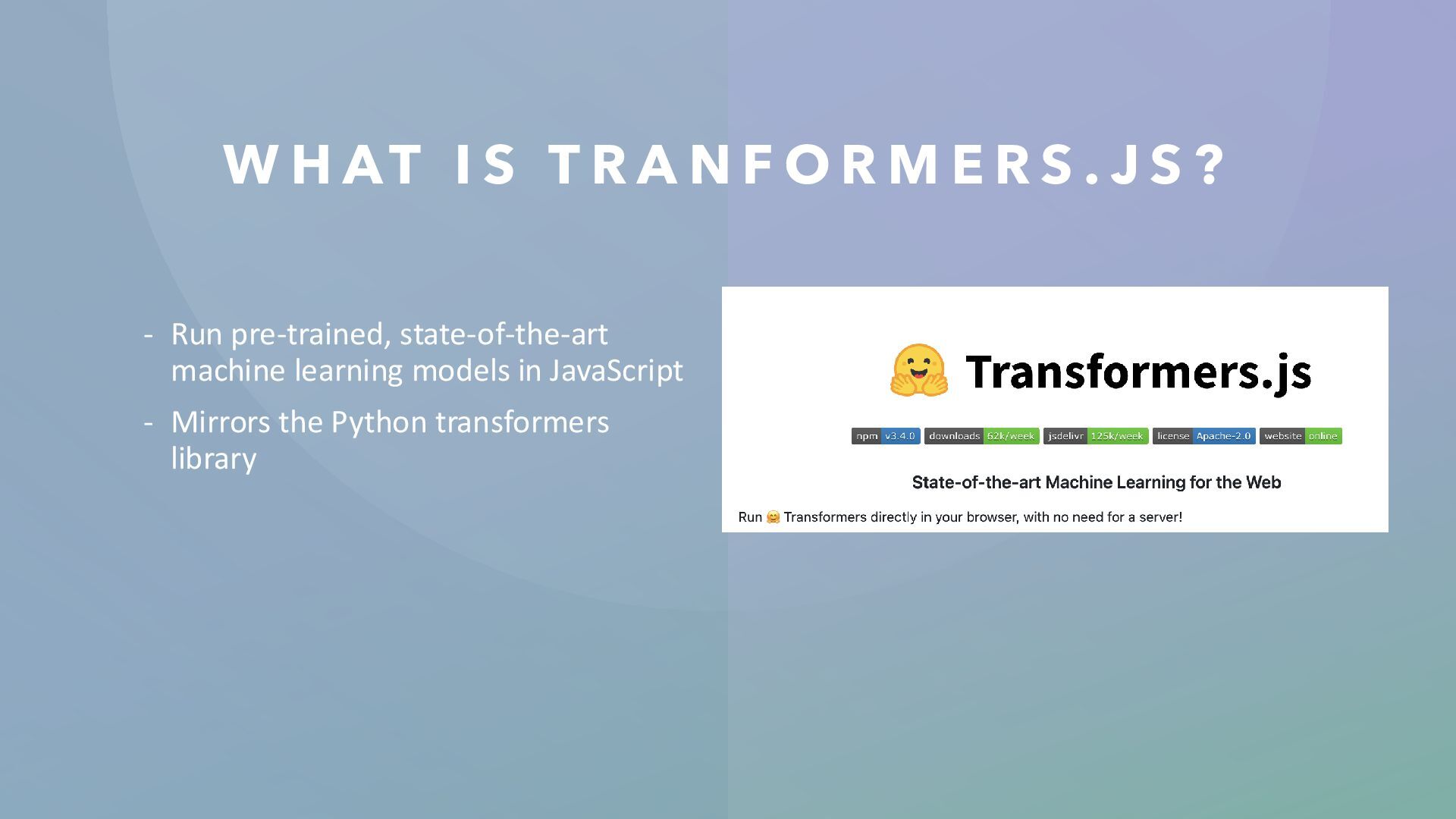 WHAT IS TRANFORMERS.JS?

- Run pre-trained, state-of-the-art machine learning models in JavaScript
- Mirrors the Python transformers library

🤗 Transformers.js

npm v3.4.0 downloads 62k/week jsdelivr 125k/week license Apache-2.0 website online

State-of-the-art Machine Learning for the Web

Run 🤗 Transformers directly in your browser, with no need for a server!